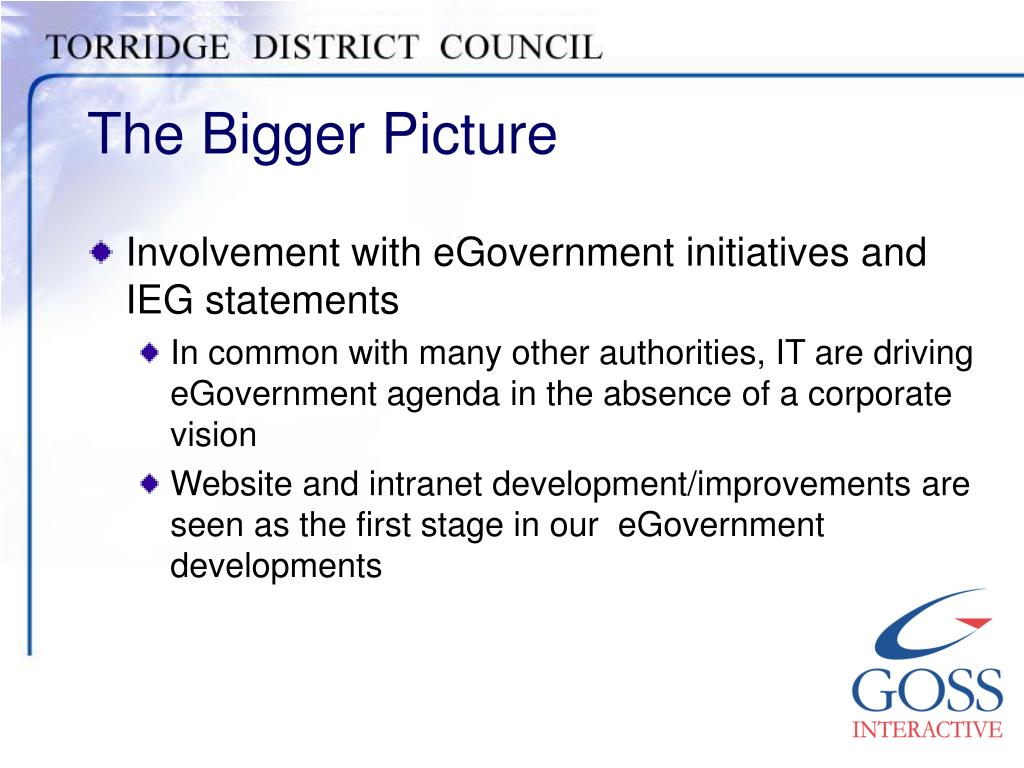 TORRIDGE DISTRICT COUNCIL

The Bigger Picture

Involvement with eGovernment initiatives and IEG statements

In common with many other authorities, IT are driving eGovernment agenda in the absence of a corporate vision

Website and intranet development/improvements are seen as the first stage in our eGovernment developments

GOSS
INTERACTIVE